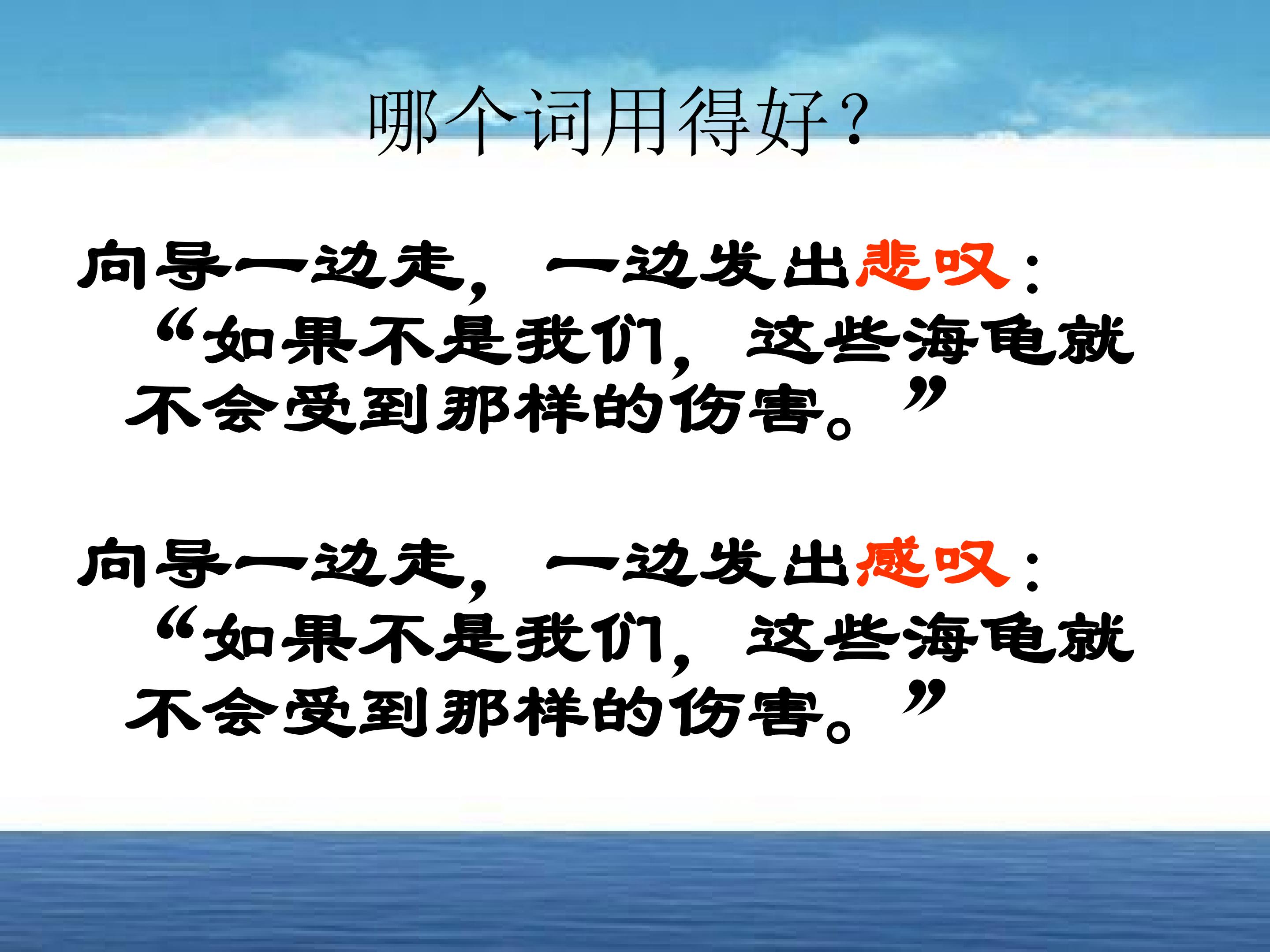 哪个词用得好?

向导一边走，一边发出悲叹：“如果不是我们，这些海龟就不会受到那样的伤害。”

向导一边走，一边发出感叹：“如果不是我们，这些海龟就不会受到那样的伤害。”